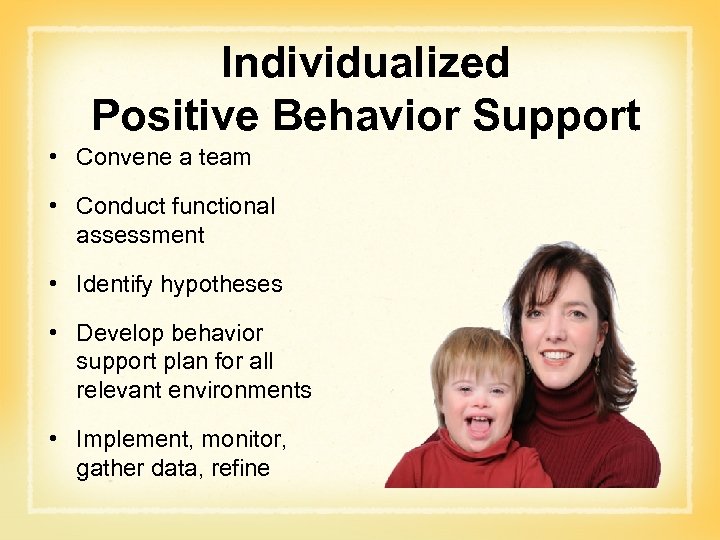 Individualized
Positive Behavior Support

• Convene a team

• Conduct functional assessment

• Identify hypotheses

• Develop behavior support plan for all relevant environments

• Implement, monitor, gather data, refine